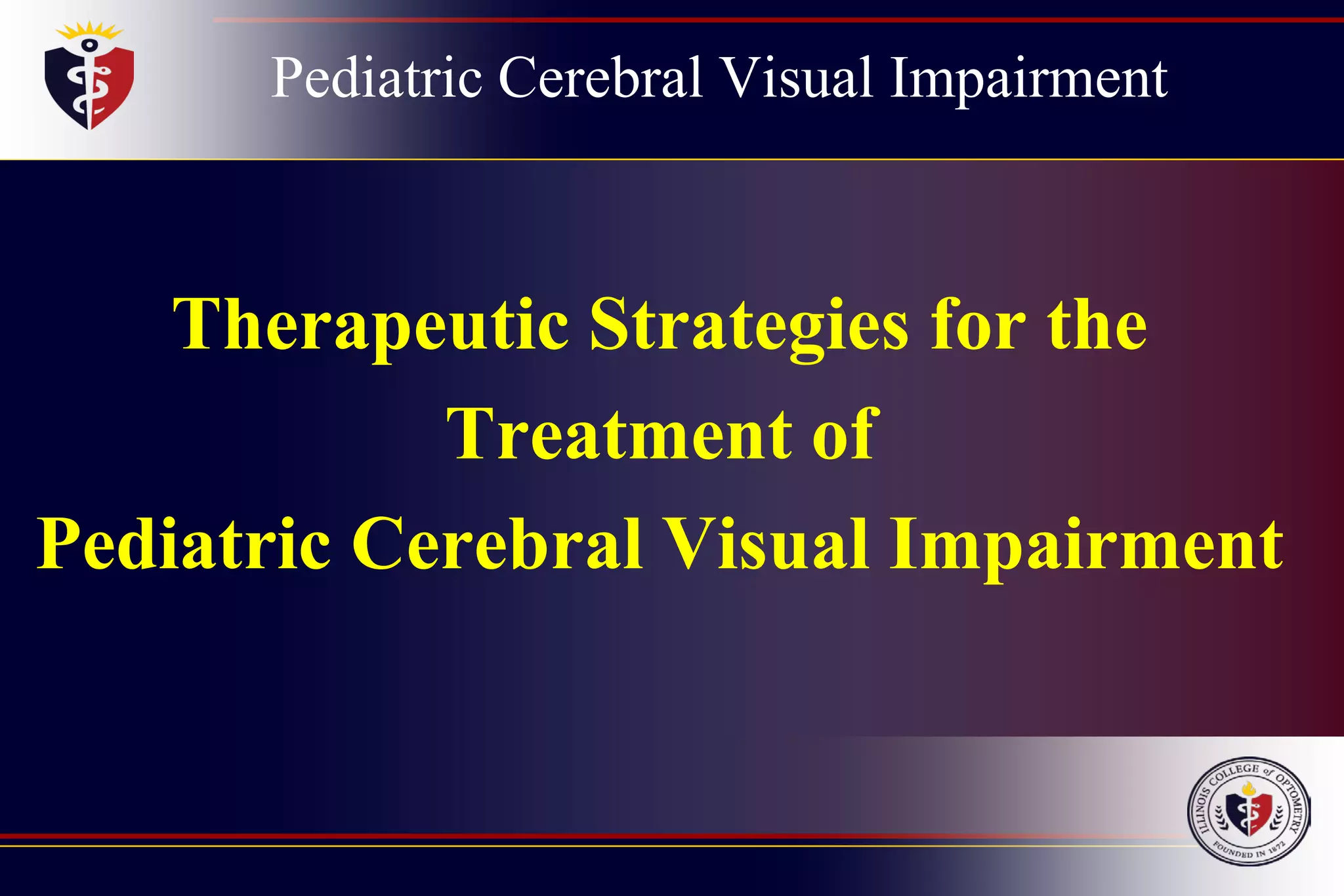 Pediatric Cerebral Visual Impairment

Therapeutic Strategies for the Treatment of Pediatric Cerebral Visual Impairment

ILLINOIS COLLEGE of OPTOMETRY
FOUNDED IN 1872